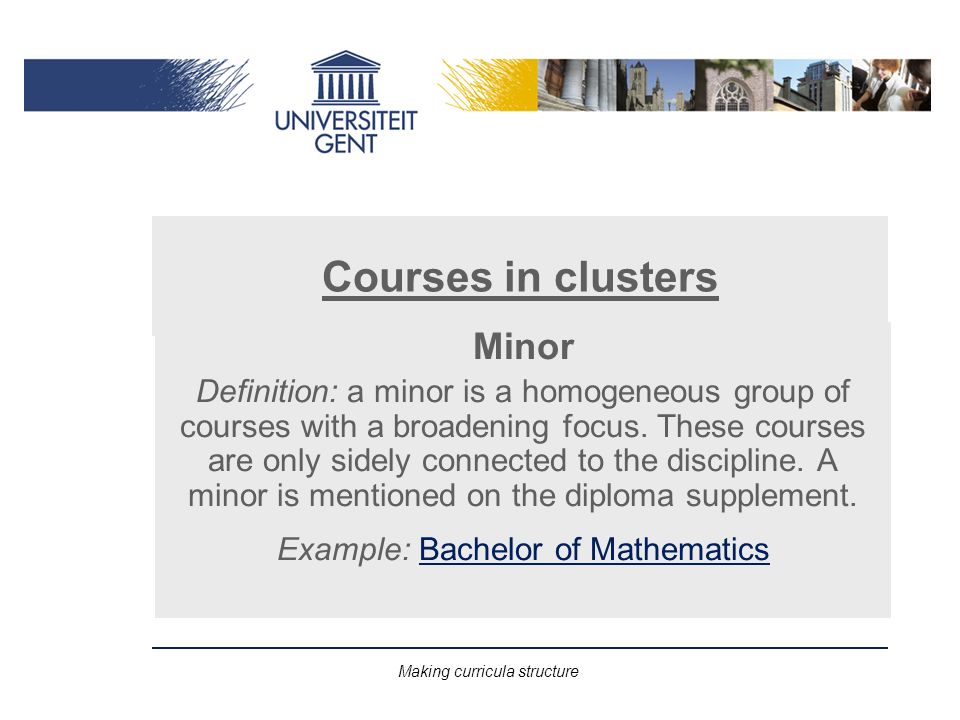 UNIVERSITEIT GENT

Courses in clusters

Minor

Definition: a minor is a homogeneous group of courses with a broadening focus. These courses are only sidely connected to the discipline. A minor is mentioned on the diploma supplement.

Example: Bachelor of Mathematics

Making curricula structure